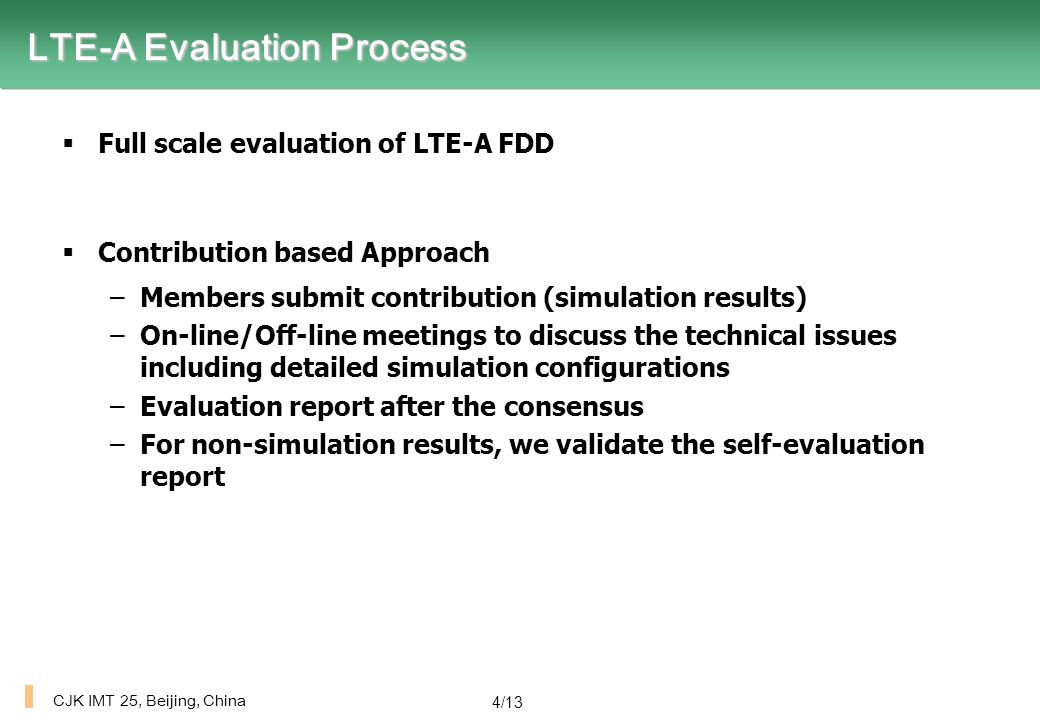 LTE-A Evaluation Process

▪ Full scale evaluation of LTE-A FDD

▪ Contribution based Approach

– Members submit contribution (simulation results)

– On-line/Off-line meetings to discuss the technical issues including detailed simulation configurations

– Evaluation report after the consensus

– For non-simulation results, we validate the self-evaluation report

CJK IMT 25, Beijing, China

4/13